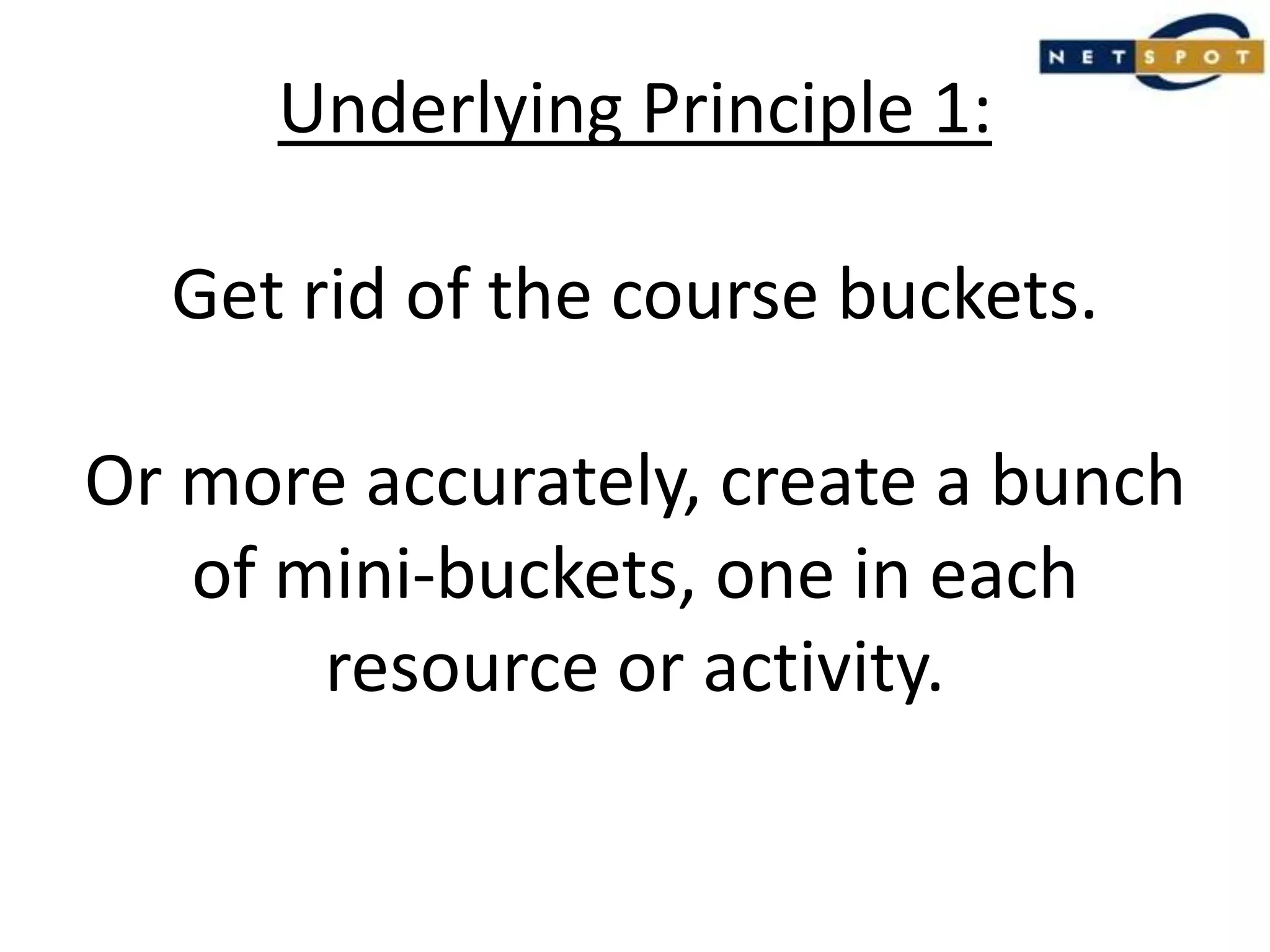 NETSPOT

Underlying Principle 1:

Get rid of the course buckets.

Or more accurately, create a bunch of mini-buckets, one in each resource or activity.